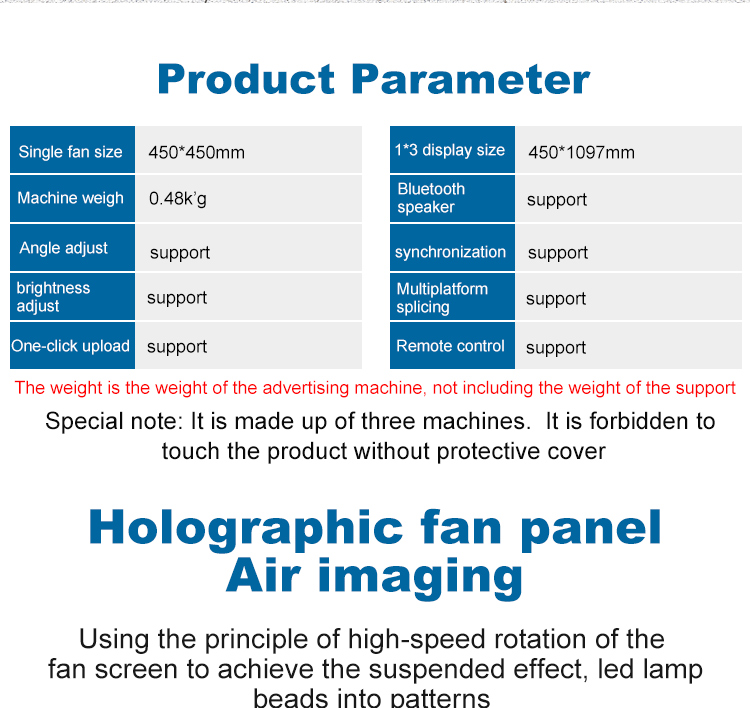 Product Parameter

| Single fan size | 450*450mm |
|---|---|
| Machine weigh | 0.48k'g |
| Angle adjust | support |
| brightness adjust | support |
| One-click upload | support |

| 1*3 display size | 450*1097mm |
|---|---|
| Bluetooth speaker | support |
| synchronization | support |
| Multiplatform splicing | support |
| Remote control | support |

The weight is the weight of the advertising machine, not including the weight of the support

Special note: It is made up of three machines. It is forbidden to touch the product without protective cover

Holographic fan panel
Air imaging

Using the principle of high-speed rotation of the fan screen to achieve the suspended effect, led lamp beads into patterns